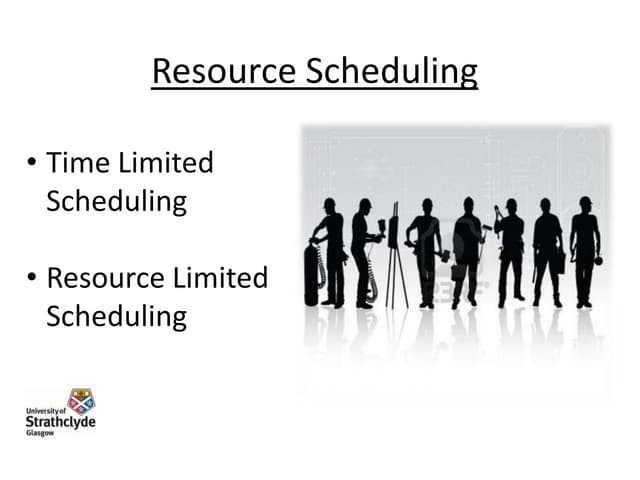 Resource Scheduling

• Time Limited Scheduling

• Resource Limited Scheduling

University of Strathclyde Glasgow